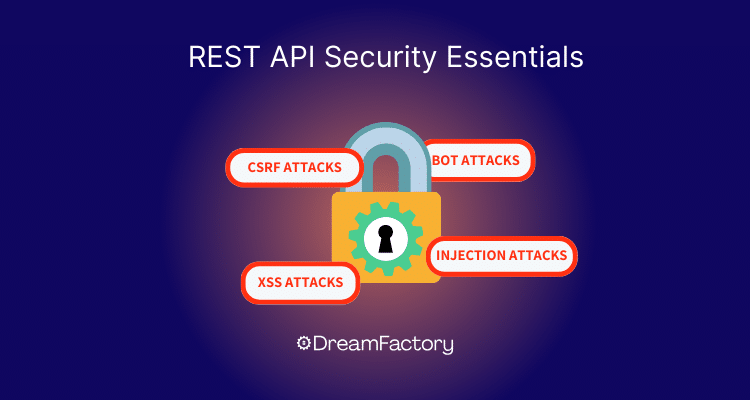 REST API Security Essentials

CSRF ATTACKS

BOT ATTACKS

INJECTION ATTACKS

XSS ATTACKS

DreamFactory